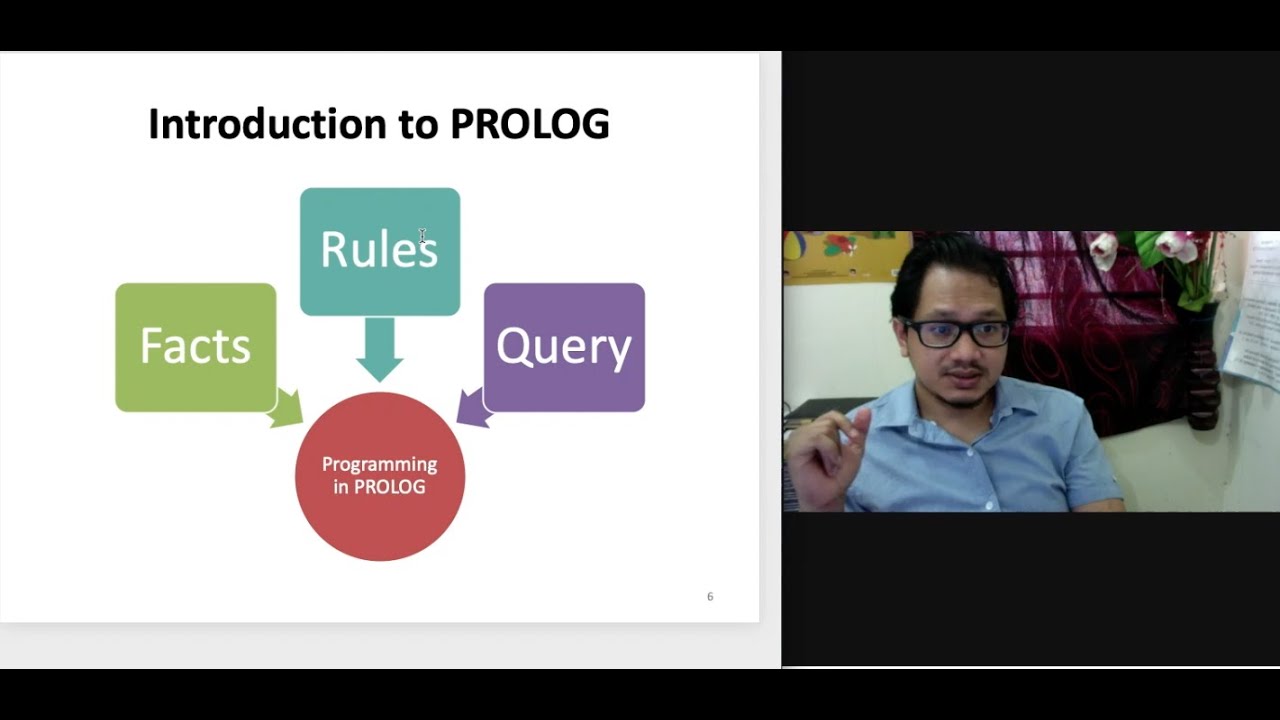 Introduction to PROLOG

Rules

Facts

Query

Programming in PROLOG

6